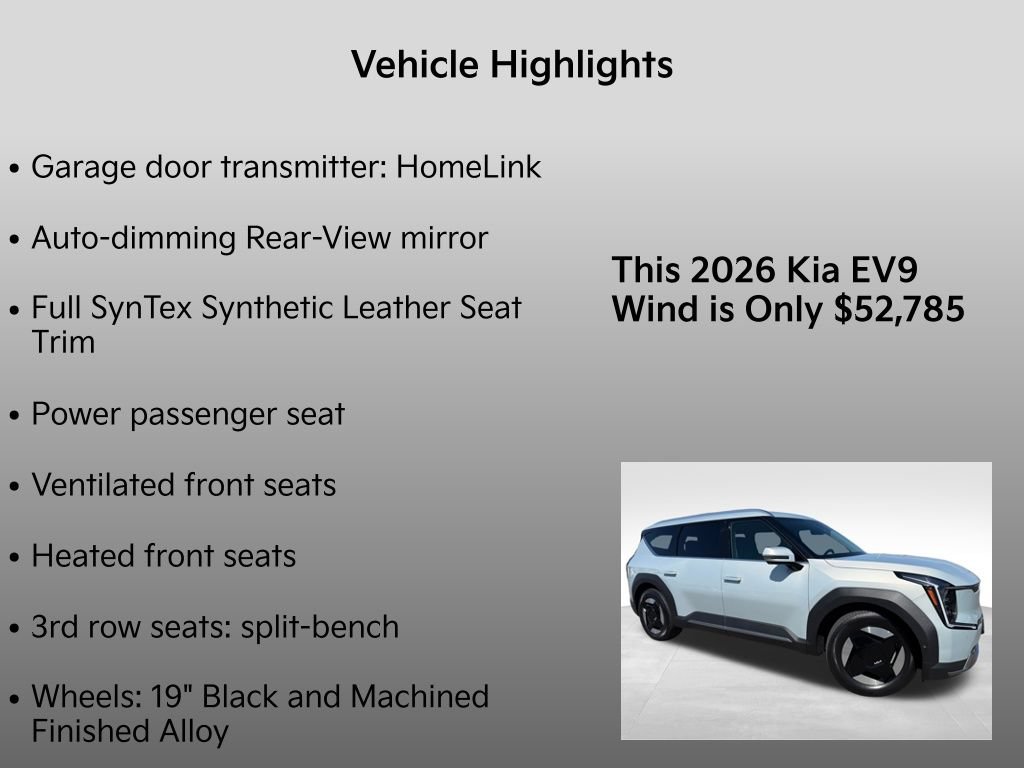 Vehicle Highlights

• Garage door transmitter: HomeLink

• Auto-dimming Rear-View mirror

• Full SynTex Synthetic Leather Seat Trim

• Power passenger seat

• Ventilated front seats

• Heated front seats

• 3rd row seats: split-bench

• Wheels: 19" Black and Machined Finished Alloy

This 2026 Kia EV9 Wind is Only $52,785